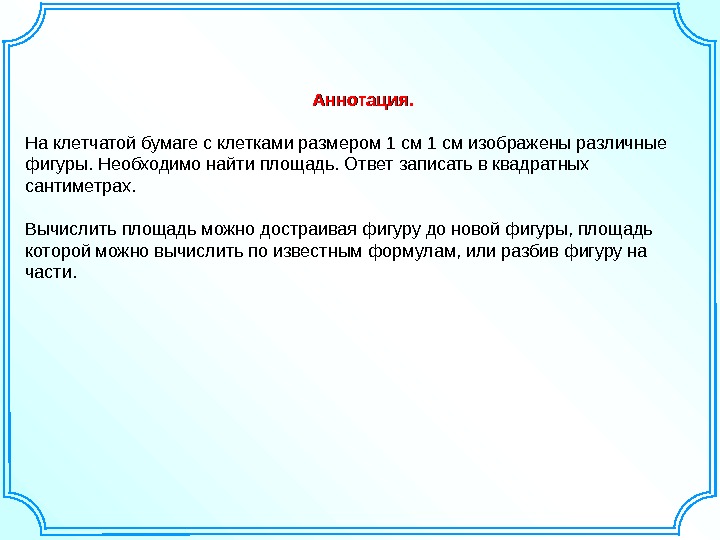 Аннотация.

На клетчатой бумаге с клетками размером 1 см 1 см изображены различные фигуры. Необходимо найти площадь. Ответ записать в квадратных сантиметрах.

Вычислить площадь можно достраивая фигуру до новой фигуры, площадь которой можно вычислить по известным формулам, или разбив фигуру на части.